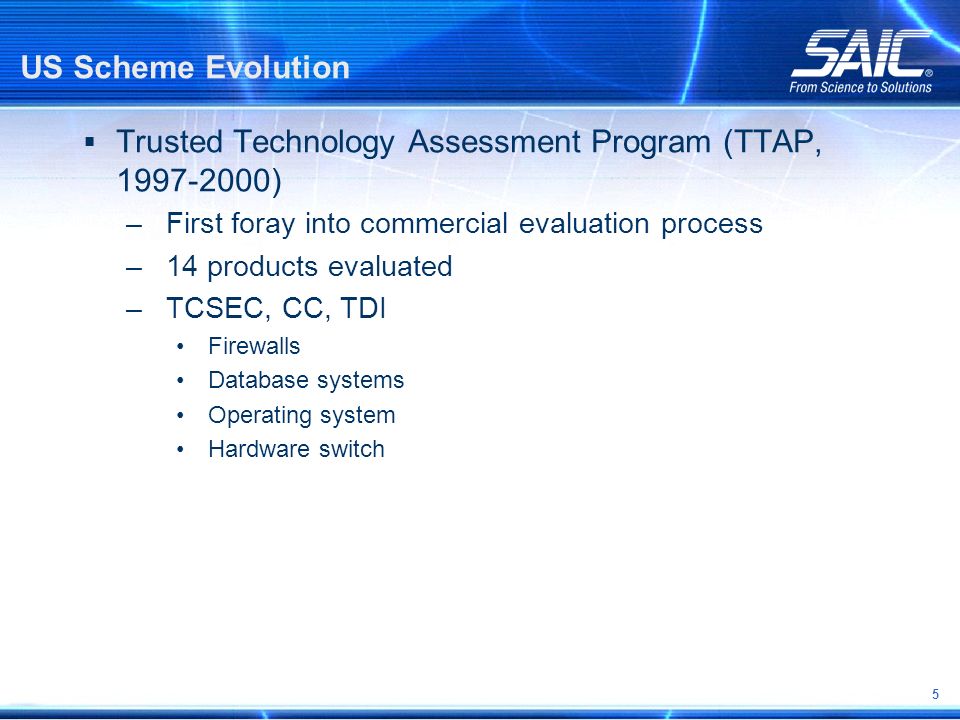 US Scheme Evolution

SAIC®
From Science to Solutions

▪ Trusted Technology Assessment Program (TTAP, 1997-2000)
– First foray into commercial evaluation process
– 14 products evaluated
– TCSEC, CC, TDI
• Firewalls
• Database systems
• Operating system
• Hardware switch

5